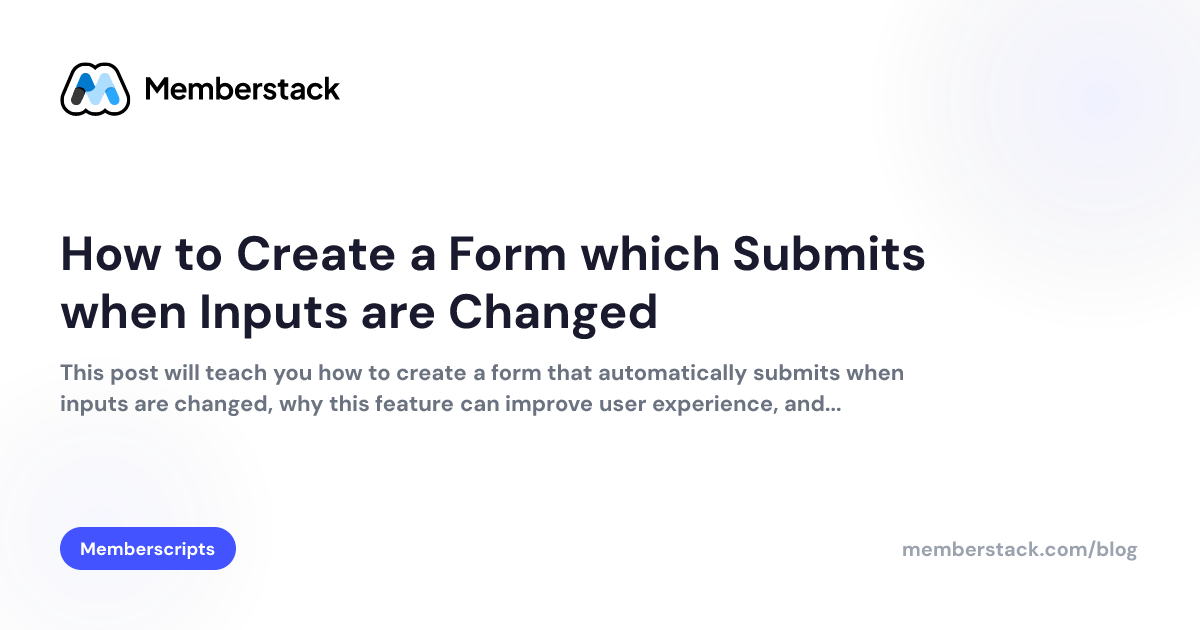 Memberstack

How to Create a Form which Submits when Inputs are Changed

This post will teach you how to create a form that automatically submits when inputs are changed, why this feature can improve user experience, and...

Memberscripts

memberstack.com/blog